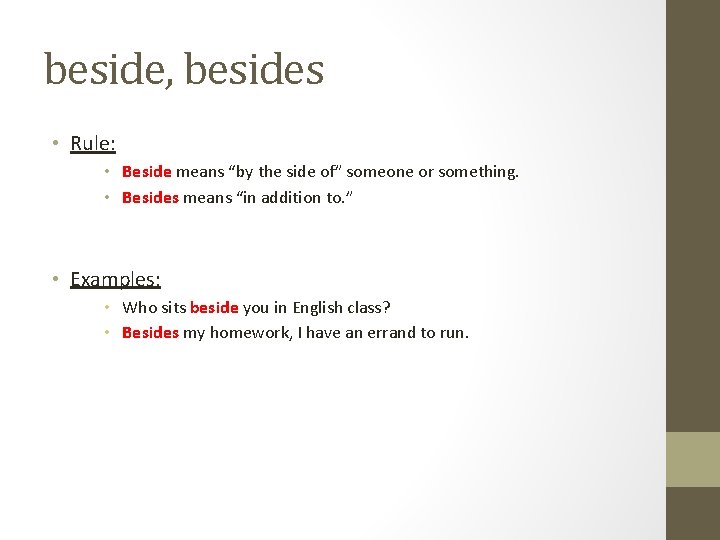 beside, besides

• Rule:

• Beside means “by the side of” someone or something.
• Besides means “in addition to.”

• Examples:

• Who sits beside you in English class?
• Besides my homework, I have an errand to run.